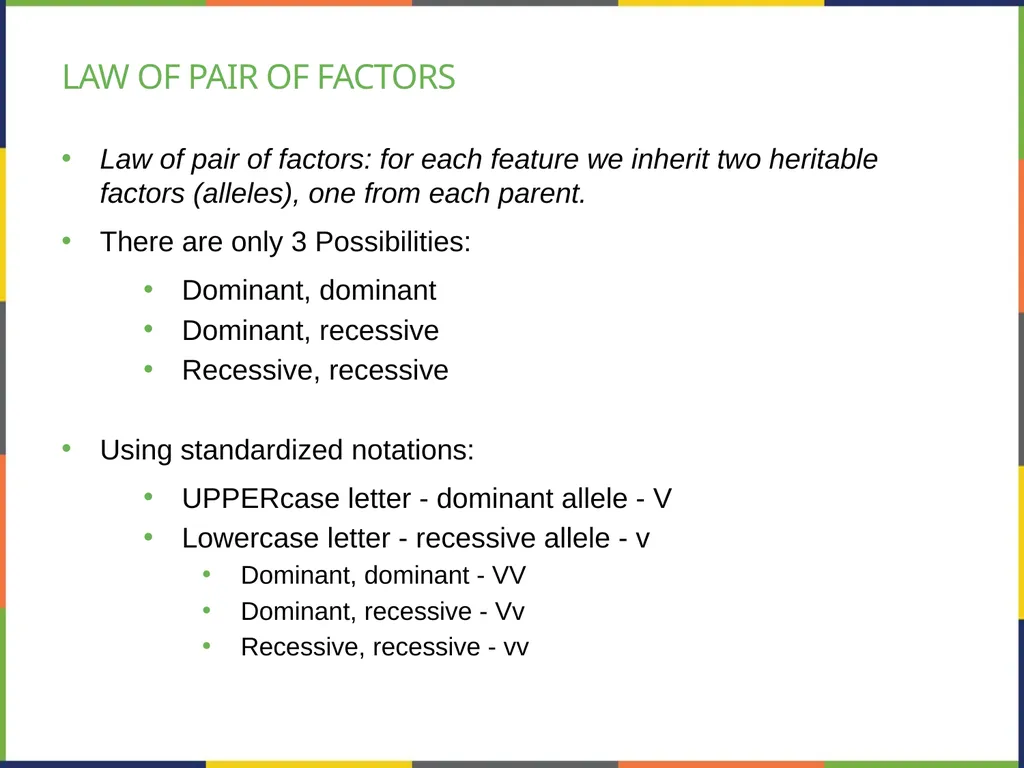 LAW OF PAIR OF FACTORS

• Law of pair of factors: for each feature we inherit two heritable factors (alleles), one from each parent.

• There are only 3 Possibilities:

• Dominant, dominant
• Dominant, recessive
• Recessive, recessive

• Using standardized notations:

• UPPERcase letter - dominant allele - V
• Lowercase letter - recessive allele - v
• Dominant, dominant - VV
• Dominant, recessive - Vv
• Recessive, recessive - vv